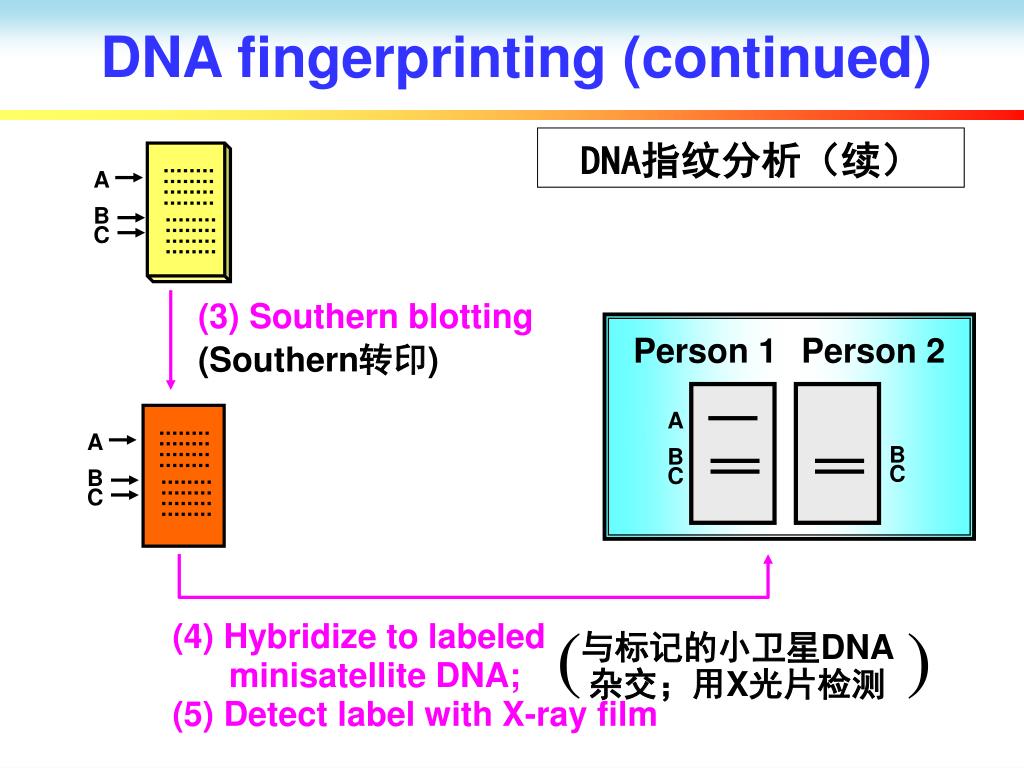 DNA fingerprinting (continued)

DNA指纹分析（续）

A
B
C

(3) Southern blotting
(Southern转印)

A
B
C

Person 1 Person 2

A
B
C

B
C

(4) Hybridize to labeled minisatellite DNA;
(5) Detect label with X-ray film

(与标记的小卫星DNA杂交；用X光片检测)